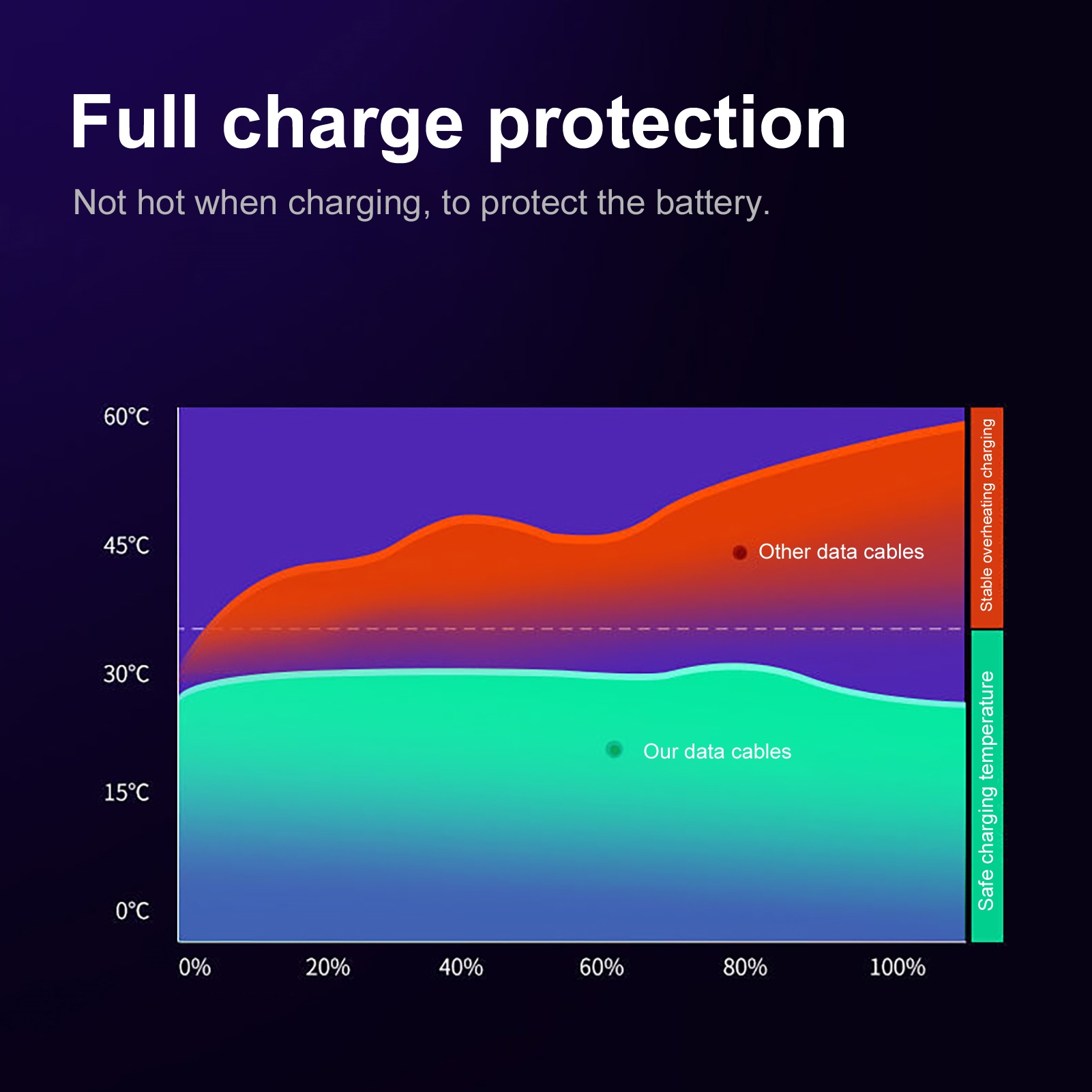 Full charge protection

Not hot when charging, to protect the battery.

60℃

45℃

30℃

15℃

0℃

Other data cables

Our data cables

Stable overheating charging

Safe charging temperature

0%
20%
40%
60%
80%
100%